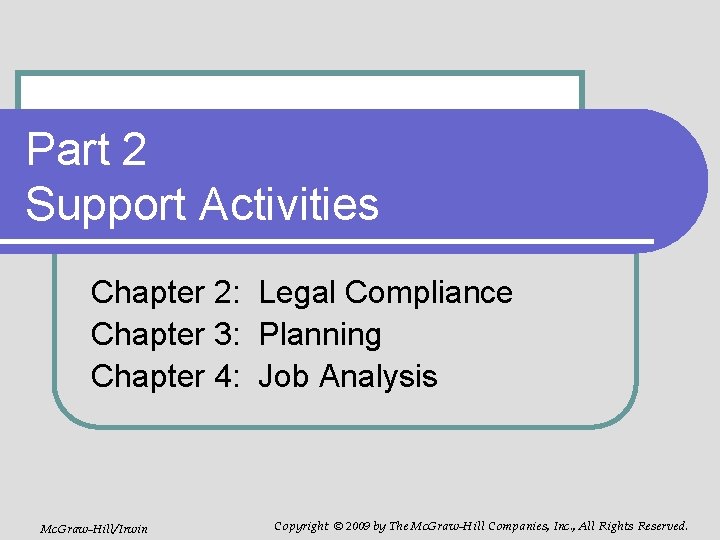 Part 2
Support Activities

Chapter 2: Legal Compliance
Chapter 3: Planning
Chapter 4: Job Analysis

McGraw-Hill/Irwin

Copyright © 2009 by The McGraw-Hill Companies, Inc., All Rights Reserved.